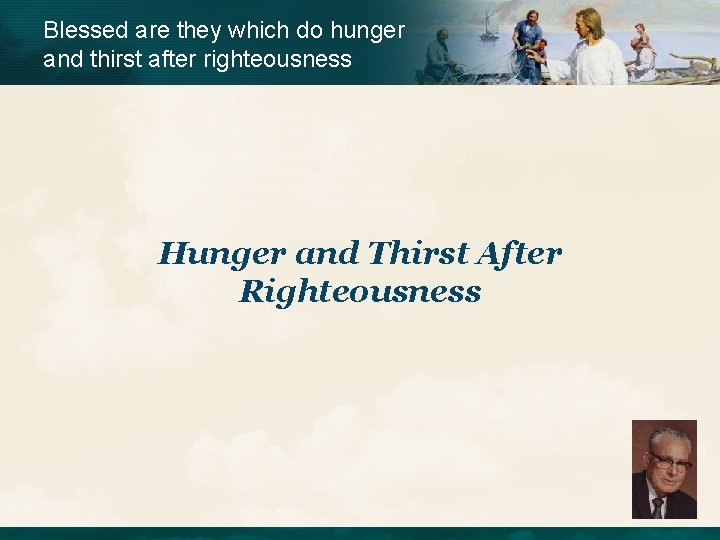 Blessed are they which do hunger and thirst after righteousness

Hunger and Thirst After Righteousness